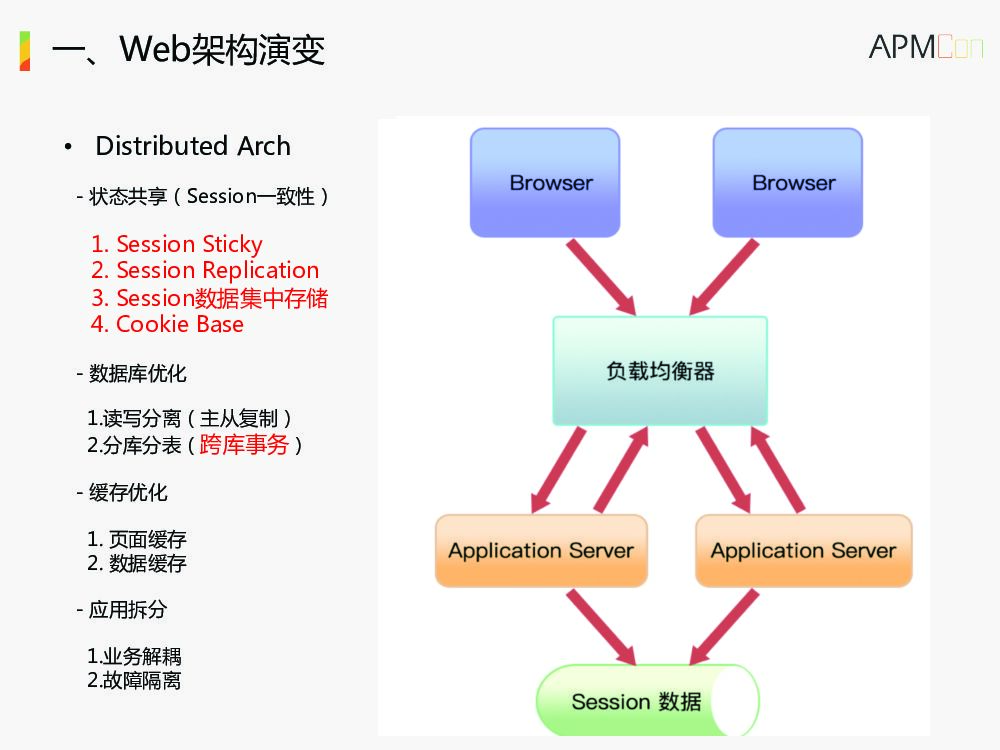 一、Web架构演变

APMCon

• Distributed Arch

- 状态共享（Session一致性）

1. Session Sticky
2. Session Replication
3. Session数据集中存储
4. Cookie Base

- 数据库优化

1.读写分离（主从复制）
2.分库分表（跨库事务）

- 缓存优化

1. 页面缓存
2. 数据缓存

- 应用拆分

1.业务解耦
2.故障隔离

Browser

Browser

负载均衡器

Application Server

Application Server

Session 数据